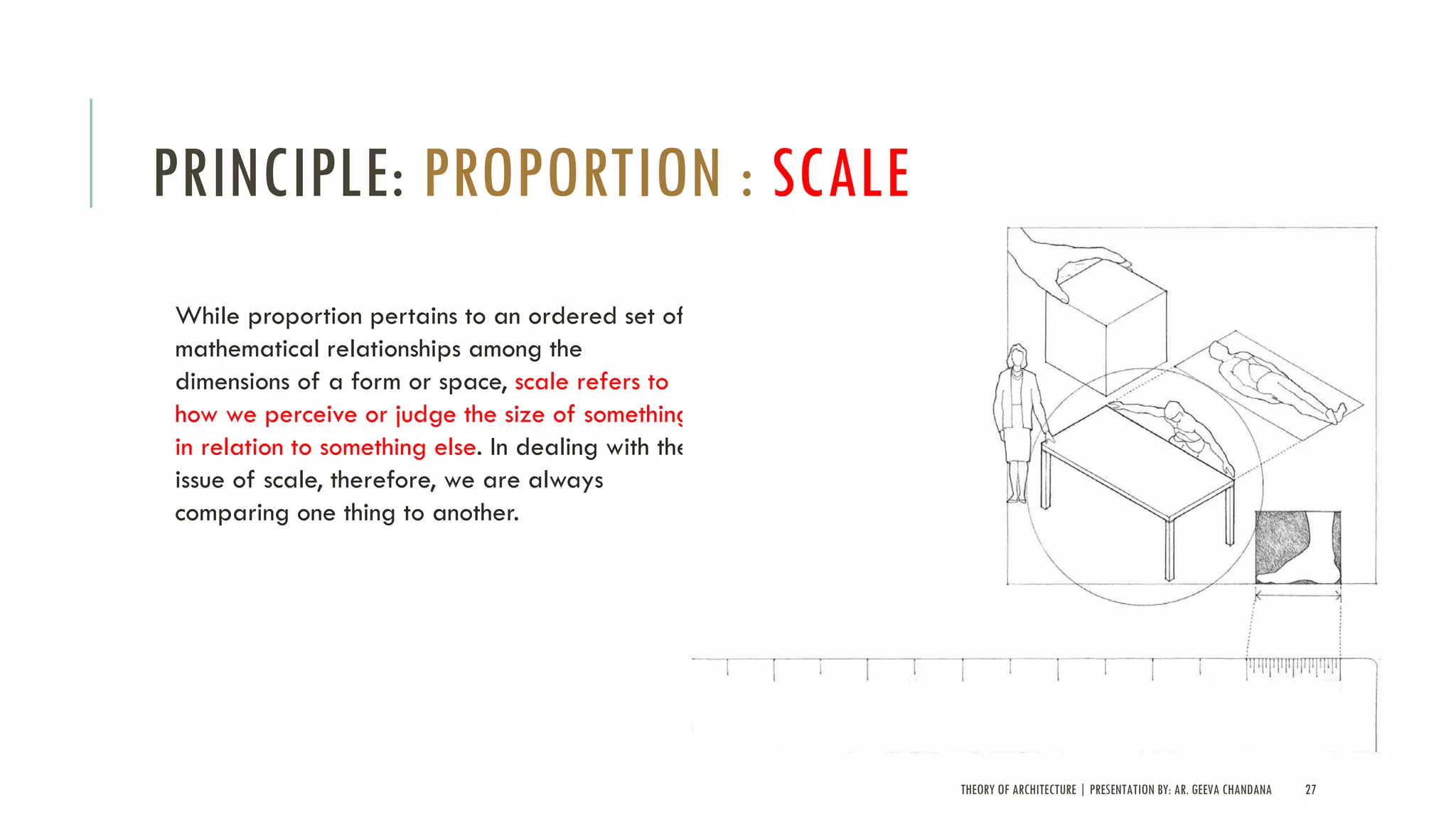 PRINCIPLE: PROPORTION : SCALE

While proportion pertains to an ordered set of mathematical relationships among the dimensions of a form or space, scale refers to how we perceive or judge the size of something in relation to something else. In dealing with the issue of scale, therefore, we are always comparing one thing to another.

THEORY OF ARCHITECTURE | PRESENTATION BY: AR. GEEVA CHANDANA 27